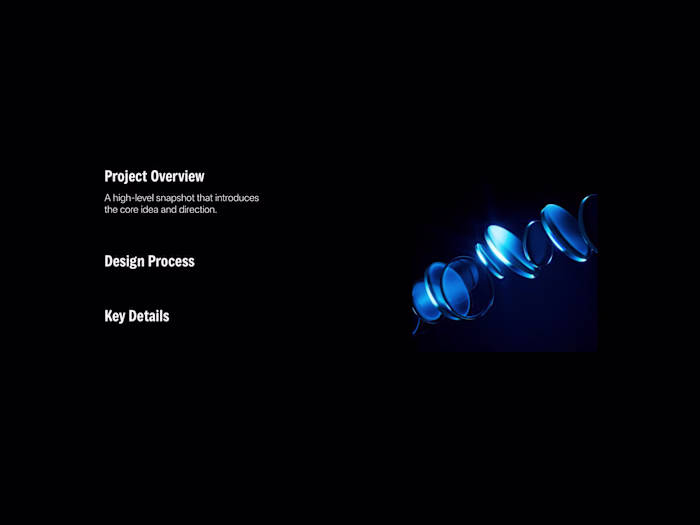 Project Overview

A high-level snapshot that introduces the core idea and direction.

Design Process

Key Details